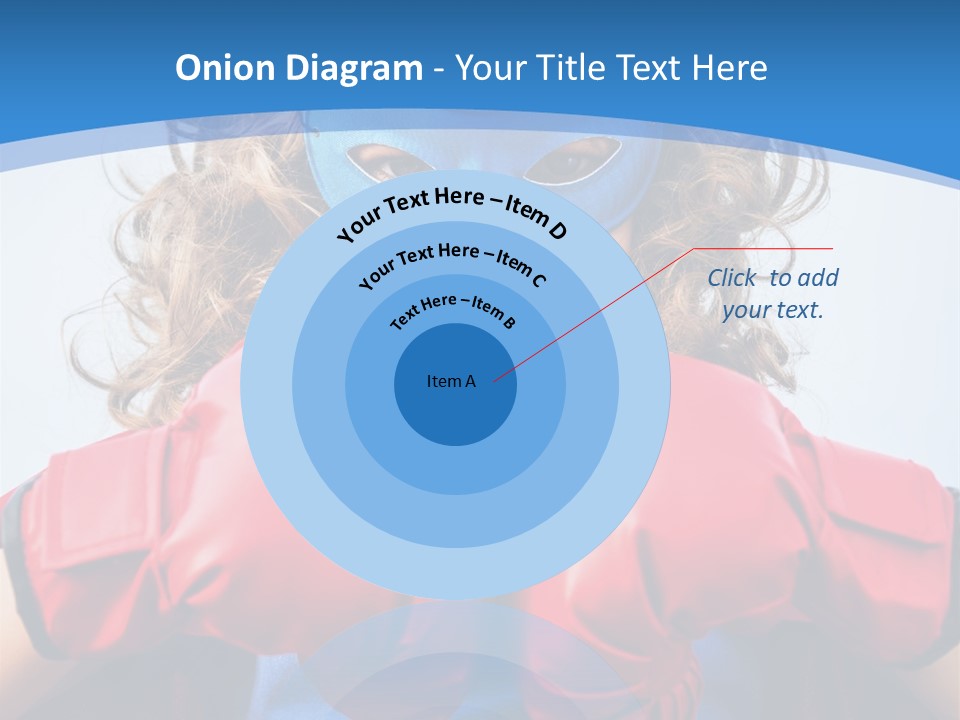 Onion Diagram - Your Title Text Here

Your Text Here – Item D

Your Text Here – Item C

Text Here – Item B

Item A

Click to add your text.